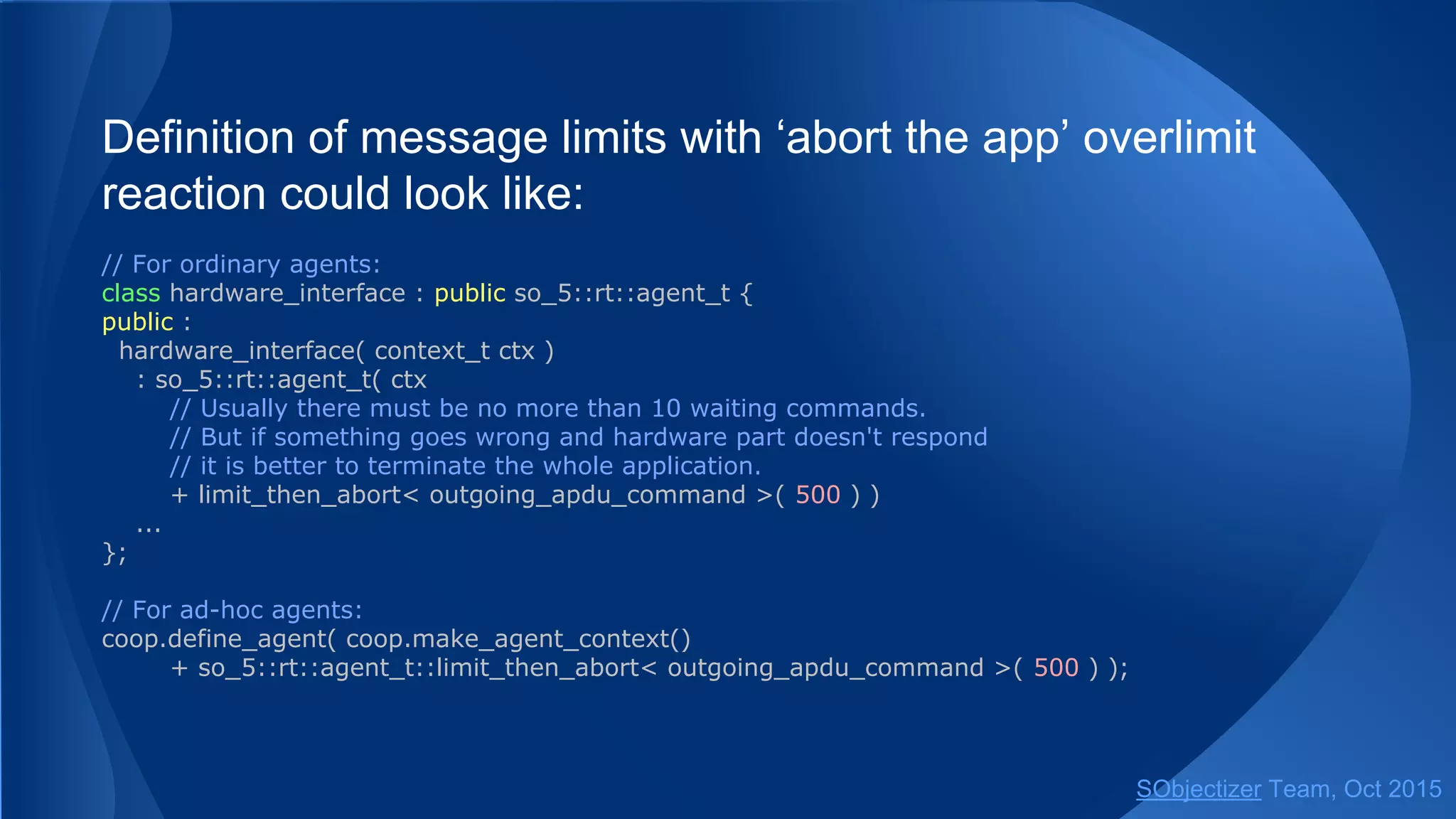 Definition of message limits with ‘abort the app’ overlimit reaction could look like:

// For ordinary agents:
class hardware_interface : public so_5::rt::agent_t {
public :
  hardware_interface( context_t ctx )
    : so_5::rt::agent_t( ctx
        // Usually there must be no more than 10 waiting commands.
        // But if something goes wrong and hardware part doesn't respond
        // it is better to terminate the whole application.
        + limit_then_abort< outgoing_apdu_command >( 500 ) )
    ...
};

// For ad-hoc agents:
coop.define_agent( coop.make_agent_context()
        + so_5::rt::agent_t::limit_then_abort< outgoing_apdu_command >( 500 ) );

SObjectizer Team, Oct 2015